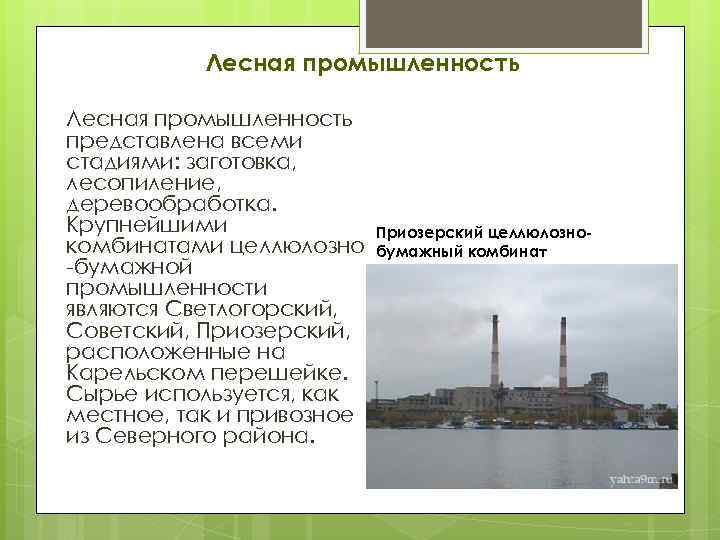 Лесная промышленность

Лесная промышленность представлена всеми стадиями: заготовка, лесопиление, деревообработка. Крупнейшими комбинатами целлюлозно-бумажной промышленности являются Светлогорский, Советский, Приозерский, расположенные на Карельском перешейке. Сырье используется, как местное, так и привозное из Северного района.

Приозерский целлюлозно-бумажный комбинат

yahta9m.ru